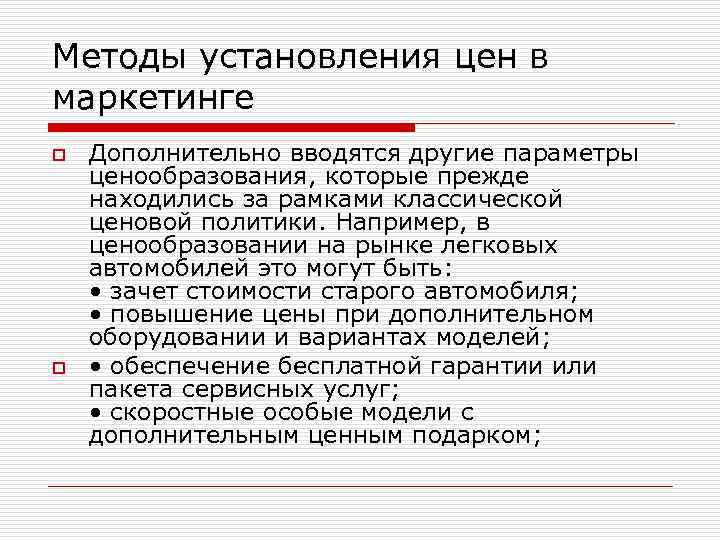 Методы установления цен в маркетинге

Дополнительно вводятся другие параметры ценообразования, которые прежде находились за рамками классической ценовой политики. Например, в ценообразовании на рынке легковых автомобилей это могут быть:
• зачет стоимости старого автомобиля;
• повышение цены при дополнительном оборудовании и вариантах моделей;

• обеспечение бесплатной гарантии или пакета сервисных услуг;
• скоростные особые модели с дополнительным ценным подарком;